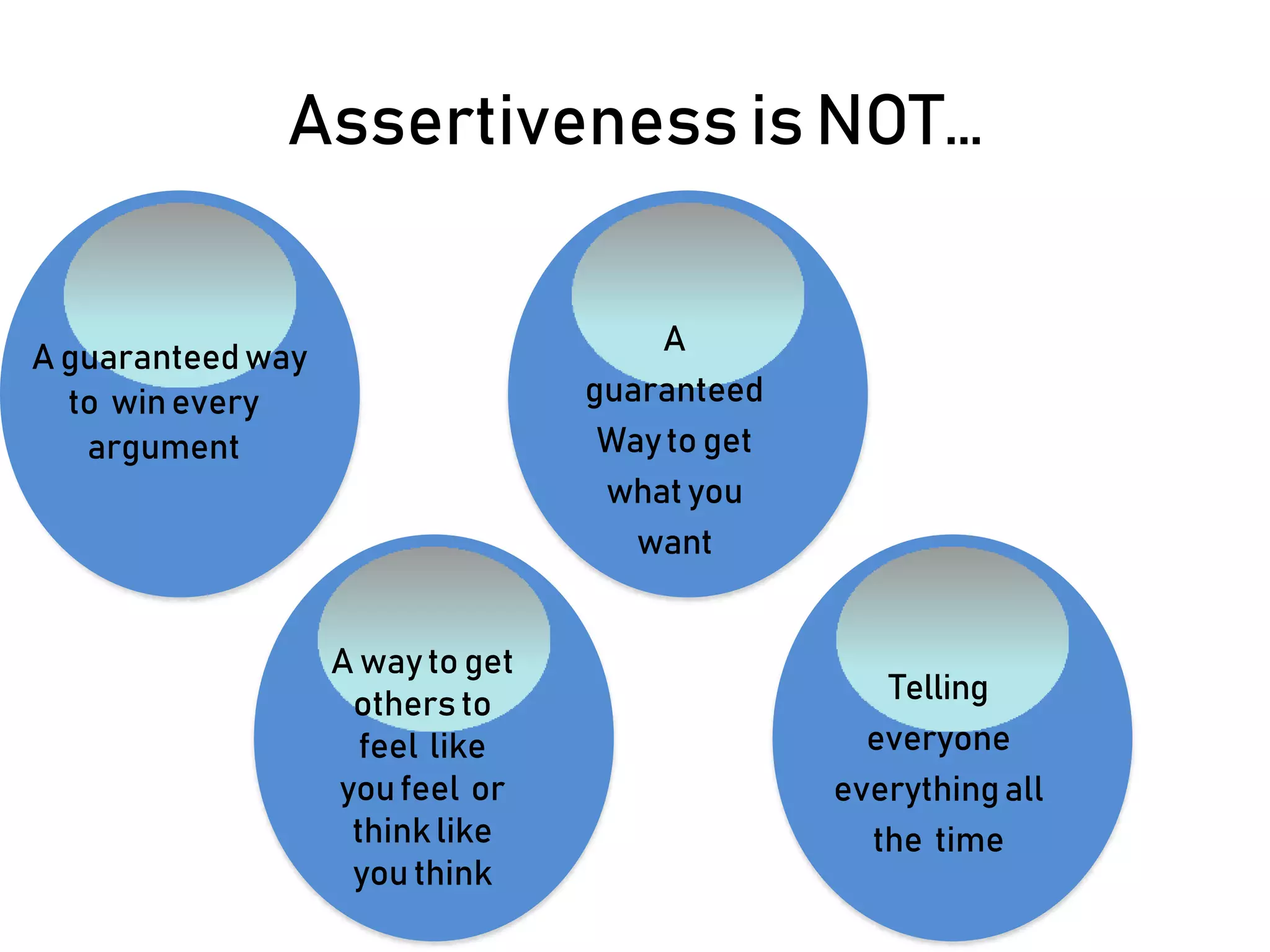 Assertiveness is NOT…

A guaranteed way to win every argument

A guaranteed Way to get what you want

A way to get others to feel like you feel or think like you think

Telling everyone everything all the time